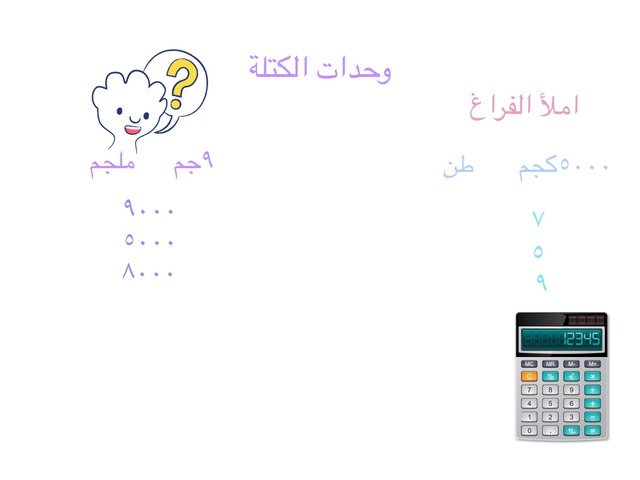 وحدات الكتلة

املأ الفراغ

٥٠٠٠كجم طن

٧
٥
٩

٩جم ملجم

٩٠٠٠
٥٠٠٠
٨٠٠٠

12345
MC MR M- M+
C % √ ×
7 8 9 ÷
4 5 6 +
1 2 3 −
0 . +/- =